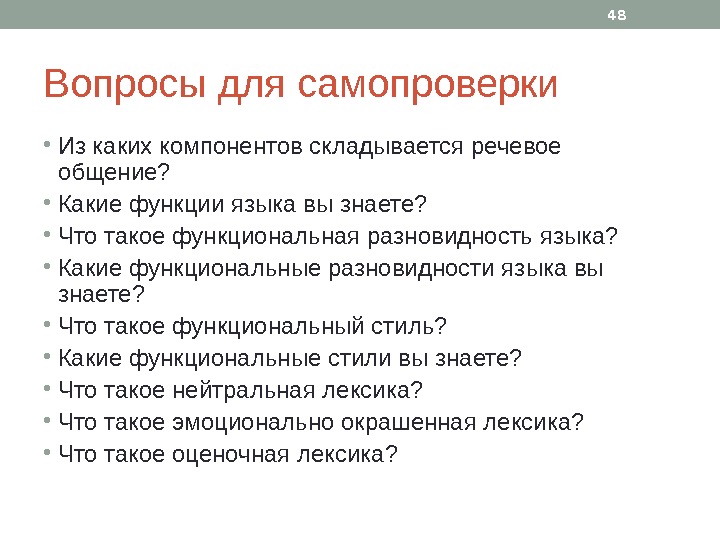 48

Вопросы для самопроверки

• Из каких компонентов складывается речевое общение?
• Какие функции языка вы знаете?
• Что такое функциональная разновидность языка?
• Какие функциональные разновидности языка вы знаете?
• Что такое функциональный стиль?
• Какие функциональные стили вы знаете?
• Что такое нейтральная лексика?
• Что такое эмоционально окрашенная лексика?
• Что такое оценочная лексика?